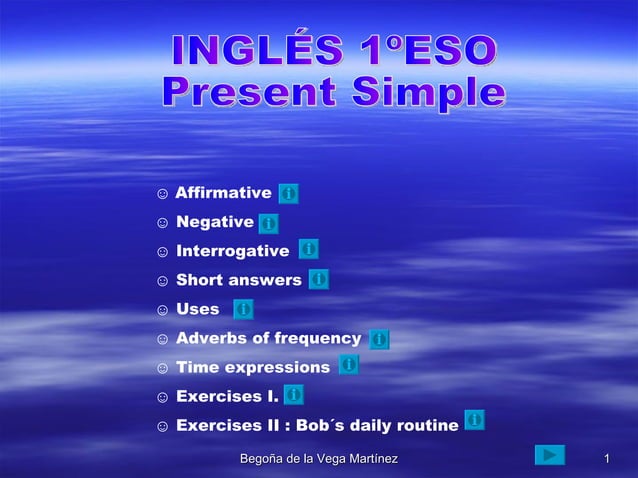 INGLÉS 1ºESO
Present Simple

☺ Affirmative
☺ Negative
☺ Interrogative
☺ Short answers
☺ Uses
☺ Adverbs of frequency
☺ Time expressions
☺ Exercises I.
☺ Exercises II : Bob´s daily routine

Begoña de la Vega Martínez

1